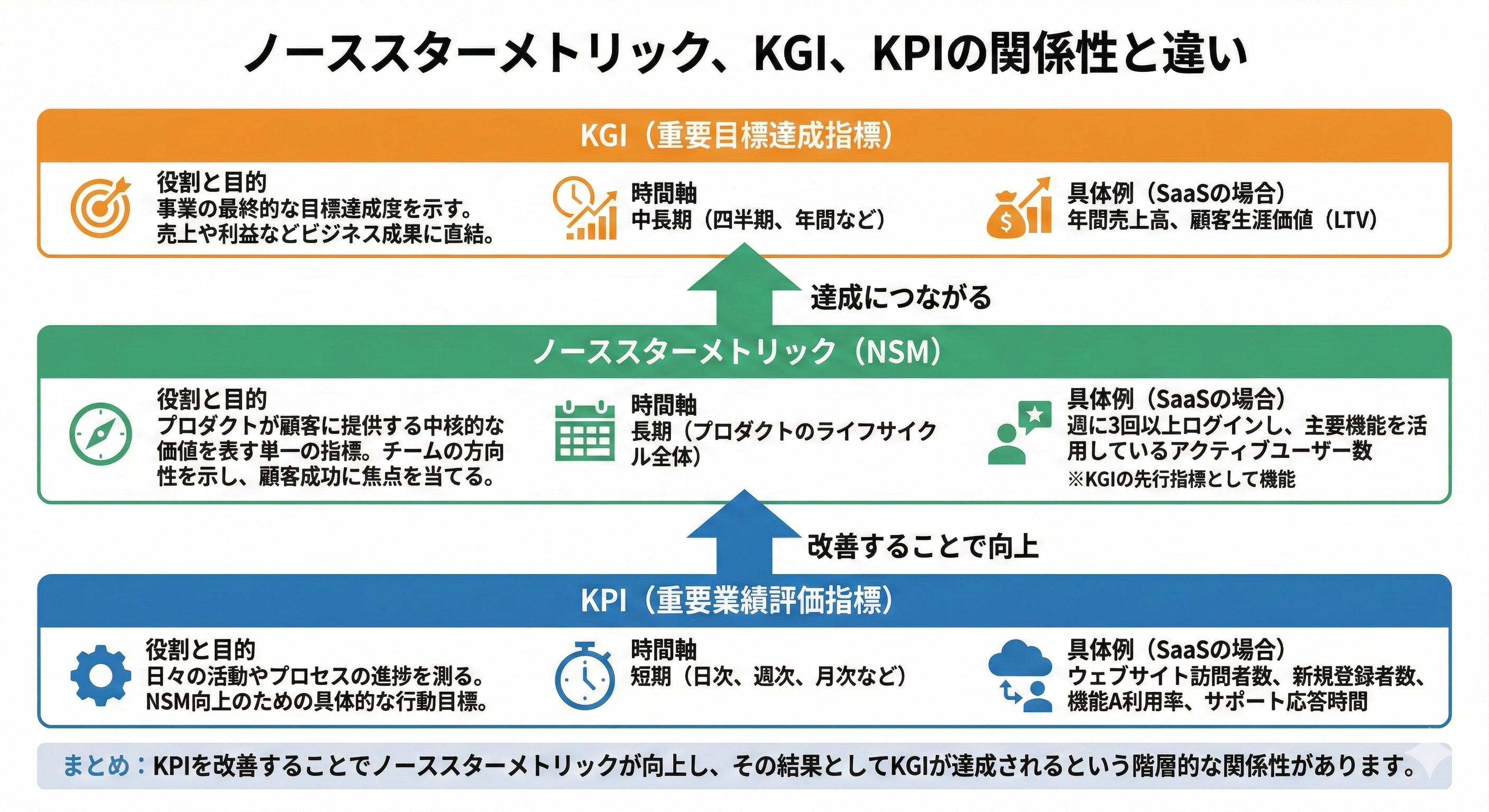 ノーススターメトリック、KGI、KPIの関係性と違い

KGI（重要目標達成指標）

役割と目的
事業の最終的な目標達成度を示す。売上や利益などビジネス成果に直結。

時間軸
中長期（四半期、年間など）

具体例（SaaSの場合）
年間売上高、顧客生涯価値（LTV）

達成につながる

ノーススターメトリック（NSM）

役割と目的
プロダクトが顧客に提供する中核的な価値を表す単一の指標。チームの方向性を示し、顧客成功に焦点を当てる。

時間軸
長期（プロダクトのライフサイクル全体）

具体例（SaaSの場合）
週に3回以上ログインし、主要機能を活用しているアクティブユーザー数
※KGIの先行指標として機能

改善することで向上

KPI（重要業績評価指標）

役割と目的
日々の活動やプロセスの進捗を測る。NSM向上のための具体的な行動目標。

時間軸
短期（日次、週次、月次など）

具体例（SaaSの場合）
ウェブサイト訪問者数、新規登録者数、機能A利用率、サポート応答時間

まとめ：KPIを改善することでノーススターメトリックが向上し、その結果としてKGIが達成されるという階層的な関係性があります。